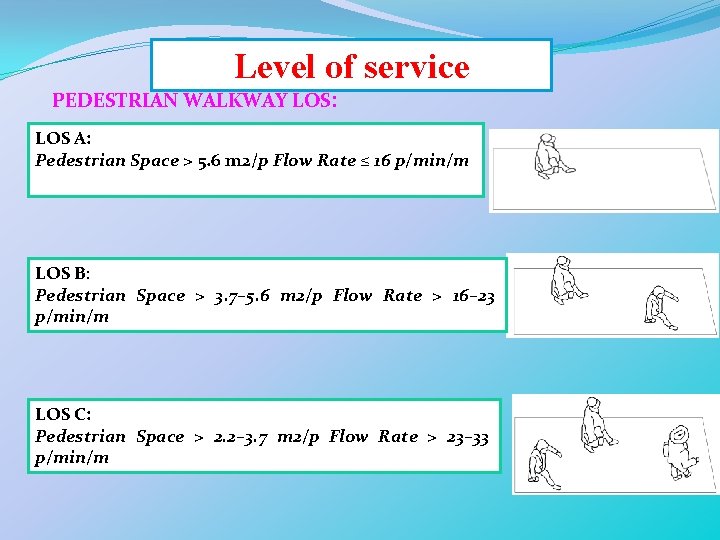 Level of service

PEDESTRIAN WALKWAY LOS:

LOS A:
Pedestrian Space > 5.6 m2/p Flow Rate ≤ 16 p/min/m

LOS B:
Pedestrian Space > 3.7–5.6 m2/p Flow Rate > 16–23 p/min/m

LOS C:
Pedestrian Space > 2.2–3.7 m2/p Flow Rate > 23–33 p/min/m